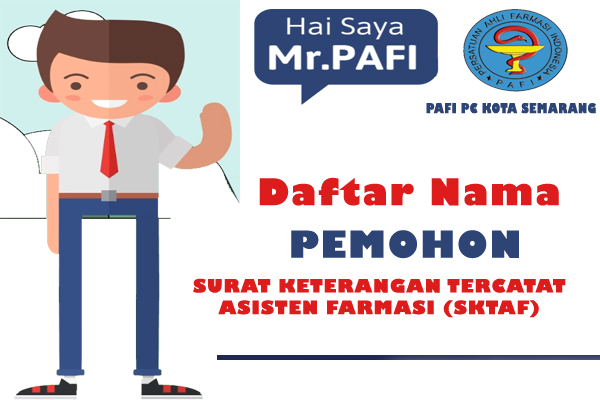 Hai Saya
Mr.PAFI

PERSATUAN AHLI FARMASI INDONESIA
PAFI

PAFI PC KOTA SEMARANG

Daftar Nama
PEMOHON
SURAT KETERANGAN TERCATAT ASISTEN FARMASI (SKTAF)